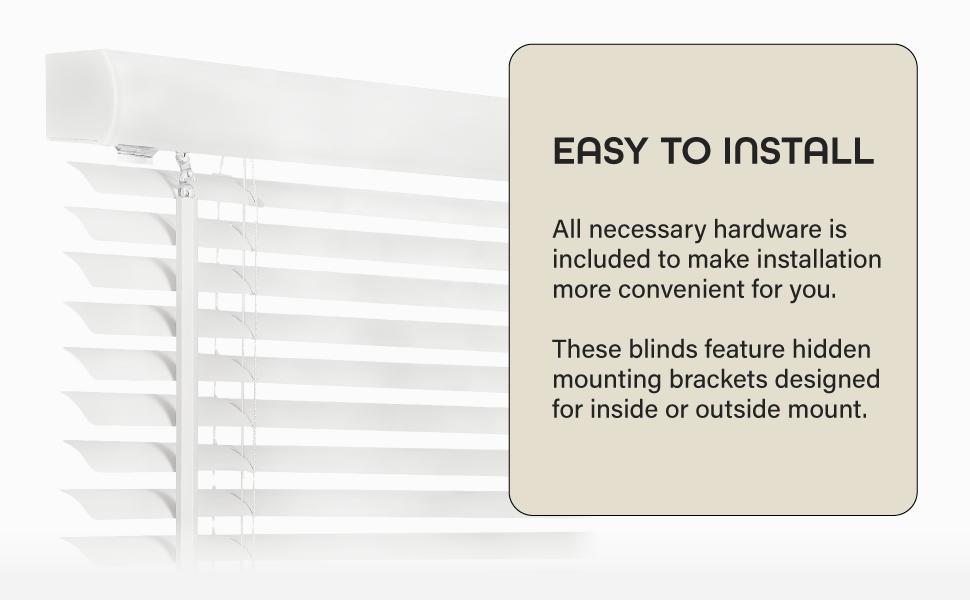 EASY TO INSTALL

All necessary hardware is included to make installation more convenient for you.

These blinds feature hidden mounting brackets designed for inside or outside mount.